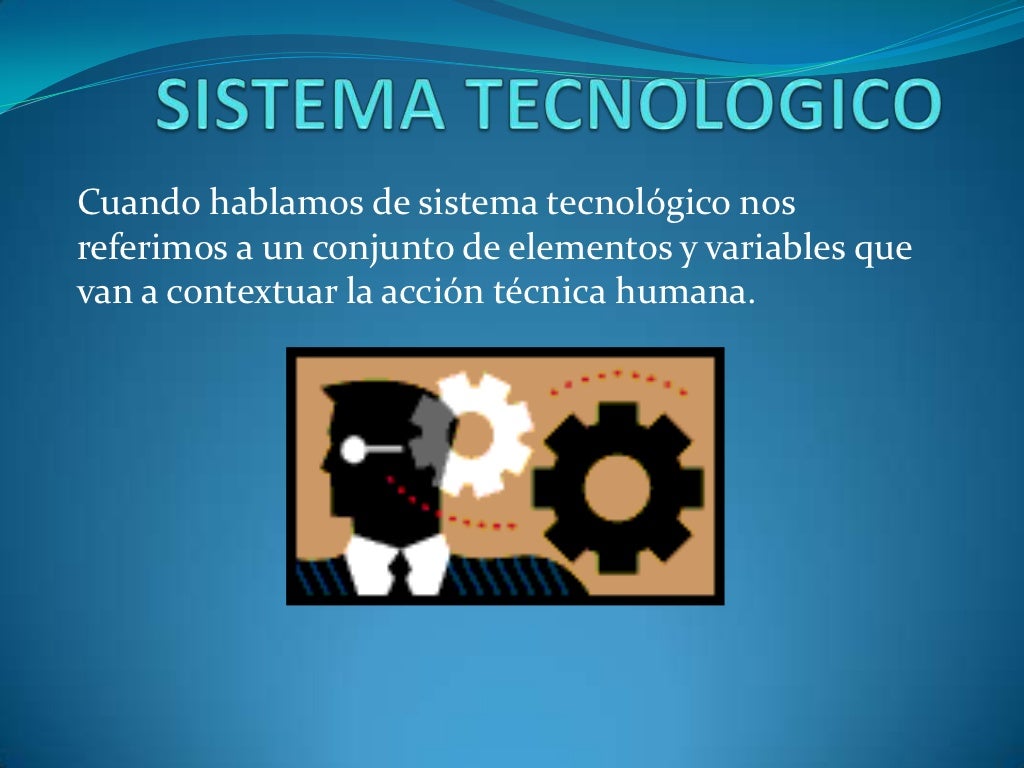 SISTEMA TECNOLOGICO

Cuando hablamos de sistema tecnológico nos referimos a un conjunto de elementos y variables que van a contextuar la acción técnica humana.